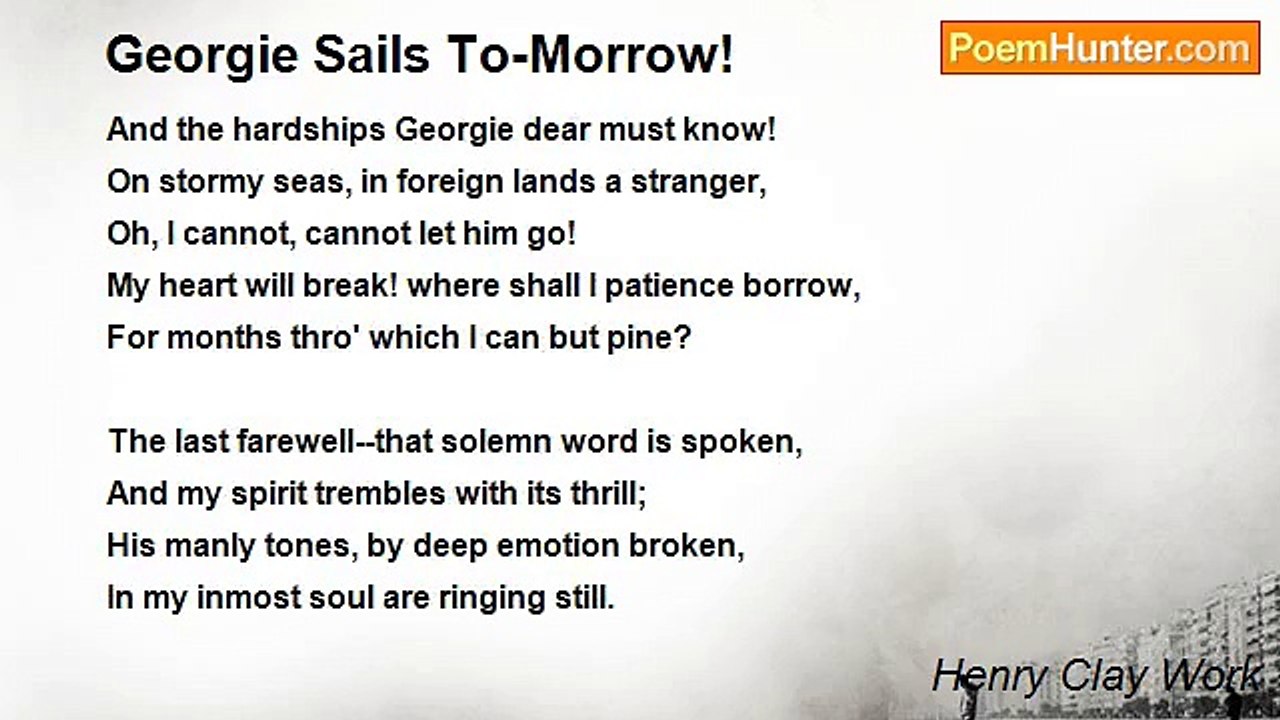 Georgie Sails To-Morrow!

PoemHunter.com

And the hardships Georgie dear must know!
On stormy seas, in foreign lands a stranger,
Oh, I cannot, cannot let him go!
My heart will break! where shall I patience borrow,
For months thro' which I can but pine?

The last farewell--that solemn word is spoken,
And my spirit trembles with its thrill;
His manly tones, by deep emotion broken,
In my inmost soul are ringing still.

Henry Clay Work